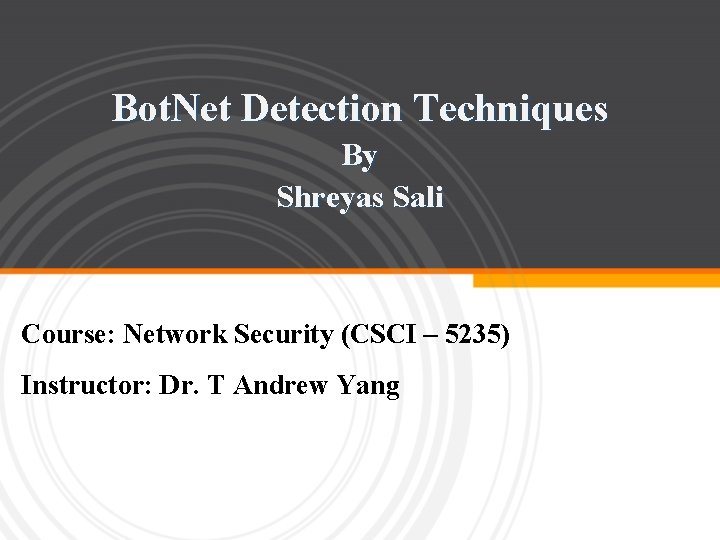 BotNet Detection Techniques
By
Shreyas Sali

Course: Network Security (CSCI – 5235)

Instructor: Dr. T Andrew Yang